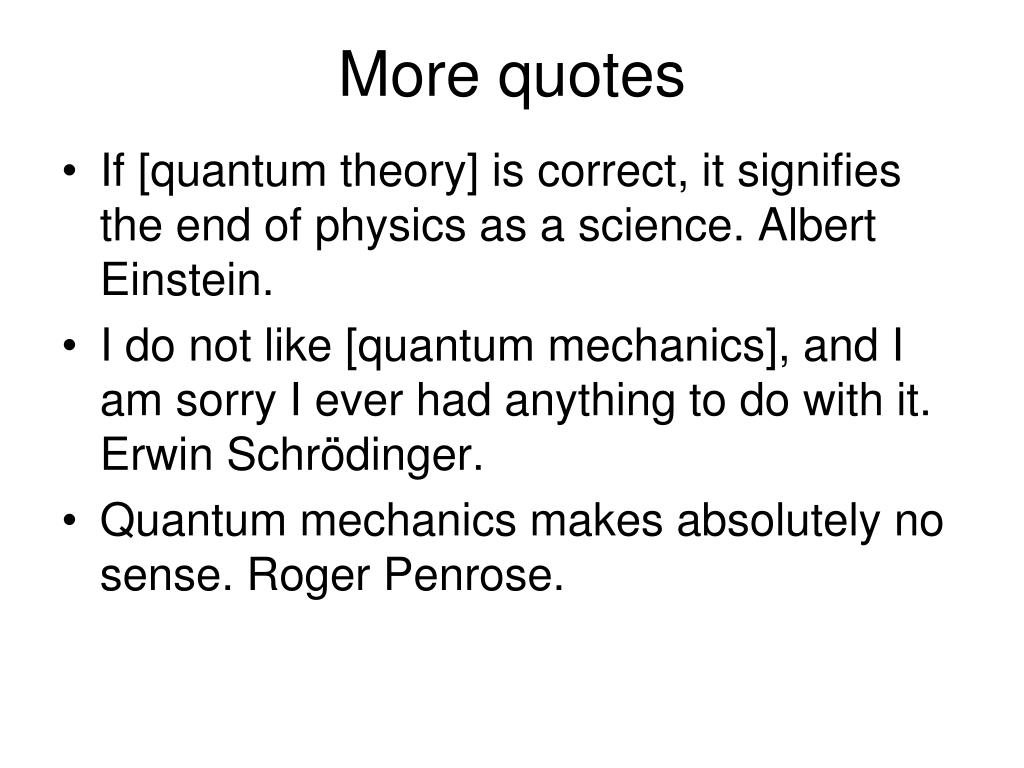 More quotes

• If [quantum theory] is correct, it signifies the end of physics as a science. Albert Einstein.
• I do not like [quantum mechanics], and I am sorry I ever had anything to do with it. Erwin Schrödinger.
• Quantum mechanics makes absolutely no sense. Roger Penrose.